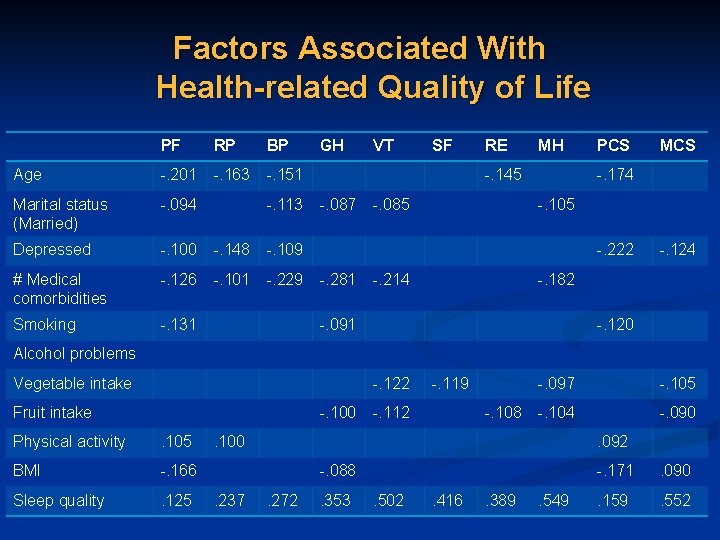 Factors Associated With Health-related Quality of Life

|  | PF | RP | BP | GH | VT | SF | RE | MH | PCS | MCS |
|---|---|---|---|---|---|---|---|---|---|---|
| Age | -.201 | -.163 | -.151 |  |  |  | -.145 |  | -.174 |  |
| Marital status (Married) | -.094 |  | -.113 | -.087 | -.085 |  |  | -.105 |  |  |
| Depressed | -.100 | -.148 | -.109 |  |  |  |  |  | -.222 | -.124 |
| # Medical comorbidities | -.126 | -.101 | -.229 | -.281 | -.214 |  |  | -.182 |  |  |
| Smoking | -.131 |  |  | -.091 |  |  |  |  | -.120 |  |
| Alcohol problems |  |  |  |  |  |  |  |  |  |  |
| Vegetable intake |  |  |  |  | -.122 | -.119 |  | -.097 |  | -.105 |
| Fruit intake |  |  |  | -.100 | -.112 |  | -.108 | -.104 |  | -.090 |
| Physical activity | .105 | .100 |  |  |  |  |  |  | .092 |  |
| BMI | -.166 |  |  | -.088 |  |  |  |  | -.171 | .090 |
| Sleep quality | .125 | .237 | .272 | .353 | .502 | .416 | .389 | .549 | .159 | .552 |